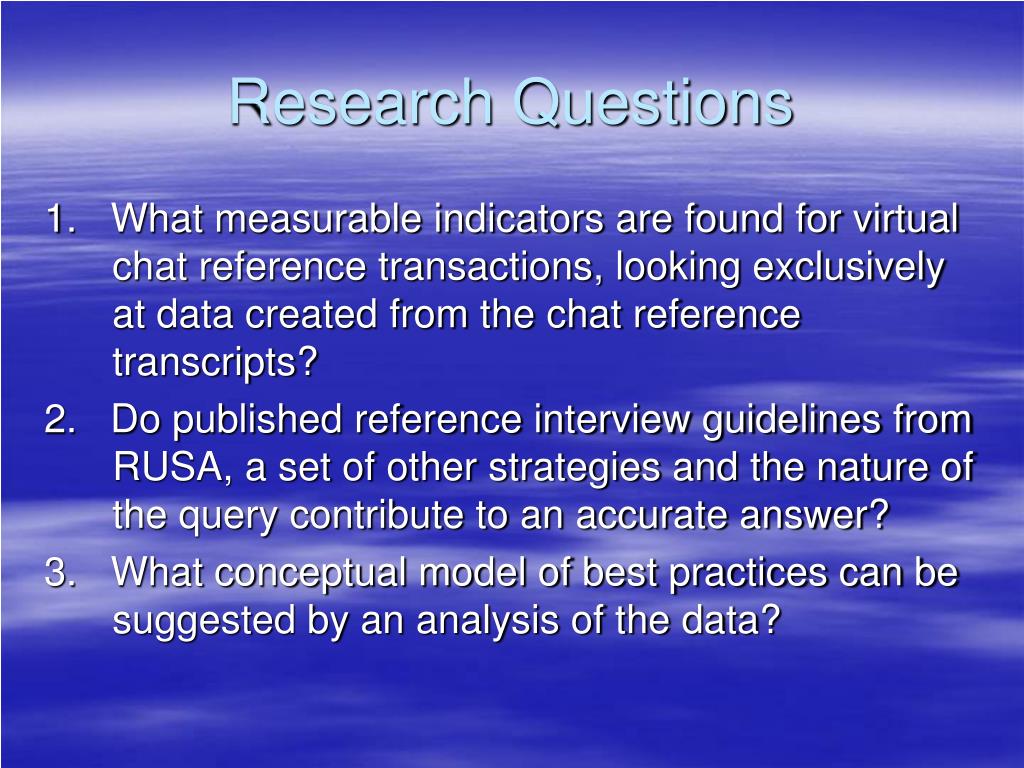 Research Questions

1. What measurable indicators are found for virtual chat reference transactions, looking exclusively at data created from the chat reference transcripts?
2. Do published reference interview guidelines from RUSA, a set of other strategies and the nature of the query contribute to an accurate answer?
3. What conceptual model of best practices can be suggested by an analysis of the data?